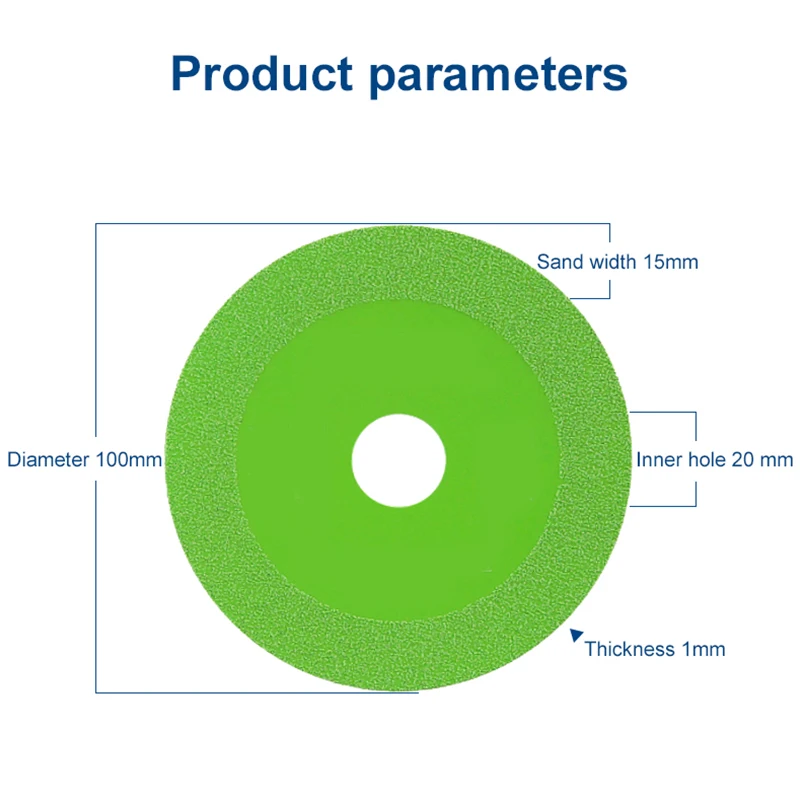 Product parameters

Sand width 15mm

Diameter 100mm

Inner hole 20 mm

Thickness 1mm